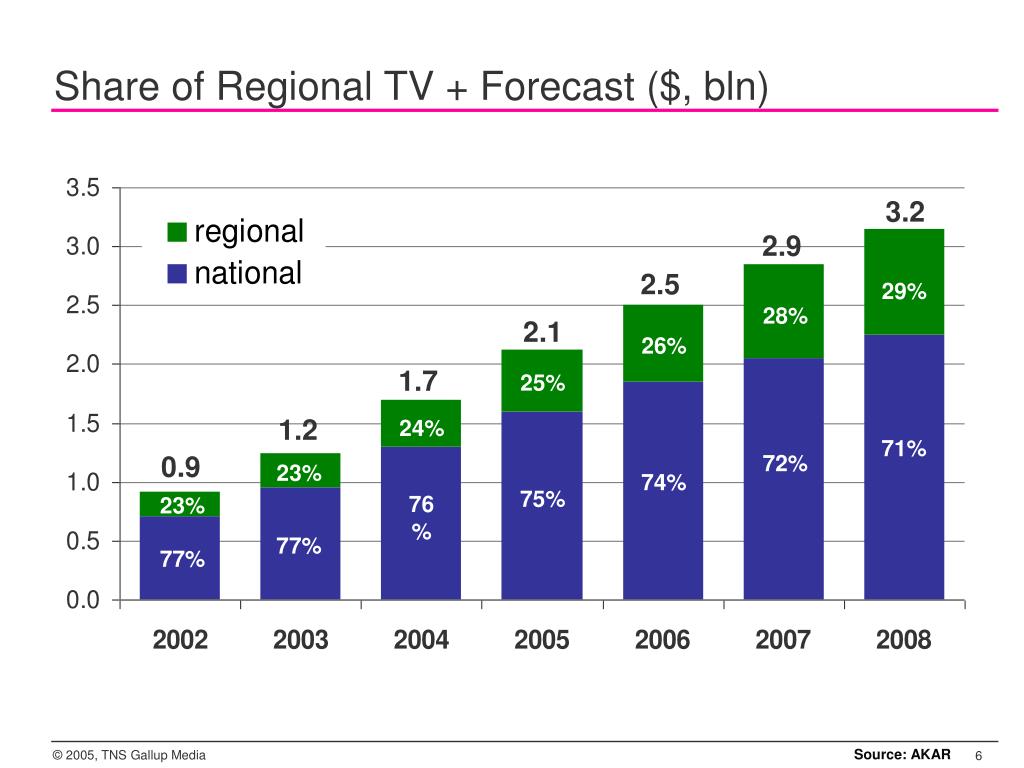 Share of Regional TV + Forecast ($, bln)

3.5
3.0
2.5
2.0
1.5
1.0
0.5
0.0

regional
national

0.9
23%
77%

1.2
23%
77%

1.7
24%
76 %

2.1
25%
75%

2.5
26%
74%

2.9
28%
72%

3.2
29%
71%

2002 2003 2004 2005 2006 2007 2008

© 2005, TNS Gallup Media
Source: AKAR
6